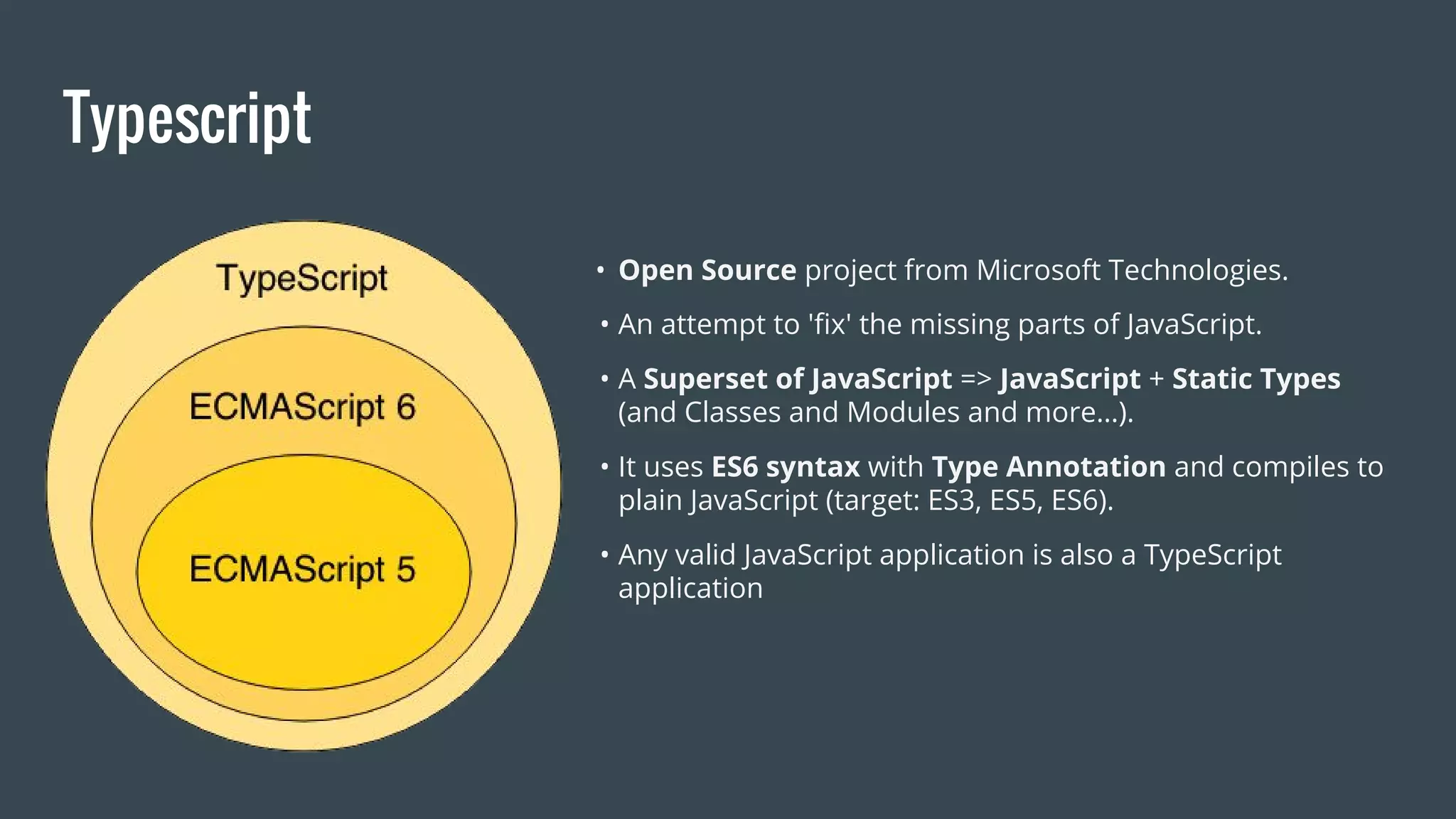 Typescript

TypeScript

ECMAScript 6

ECMAScript 5

• Open Source project from Microsoft Technologies.

• An attempt to 'fix' the missing parts of JavaScript.

• A Superset of JavaScript => JavaScript + Static Types (and Classes and Modules and more...).

• It uses ES6 syntax with Type Annotation and compiles to plain JavaScript (target: ES3, ES5, ES6).

• Any valid JavaScript application is also a TypeScript application